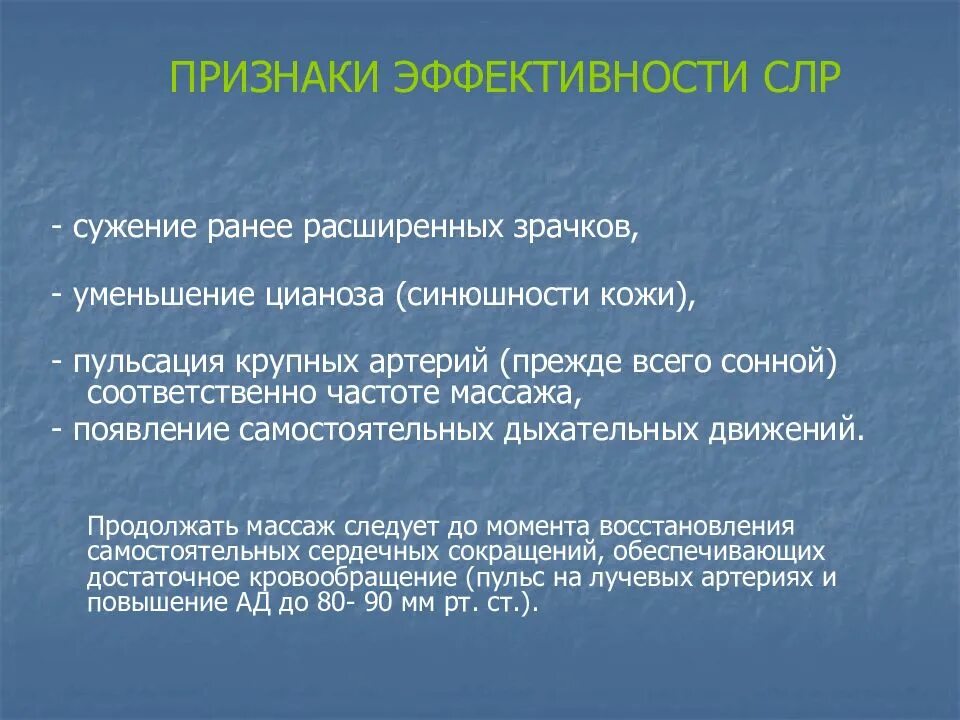 ПРИЗНАКИ ЭФФЕКТИВНОСТИ СЛР

- сужение ранее расширенных зрачков,

- уменьшение цианоза (синюшности кожи),

- пульсация крупных артерий (прежде всего сонной) соответственно частоте массажа,
- появление самостоятельных дыхательных движений.

Продолжать массаж следует до момента восстановления самостоятельных сердечных сокращений, обеспечивающих достаточное кровообращение (пульс на лучевых артериях и повышение АД до 80- 90 мм рт. ст.).